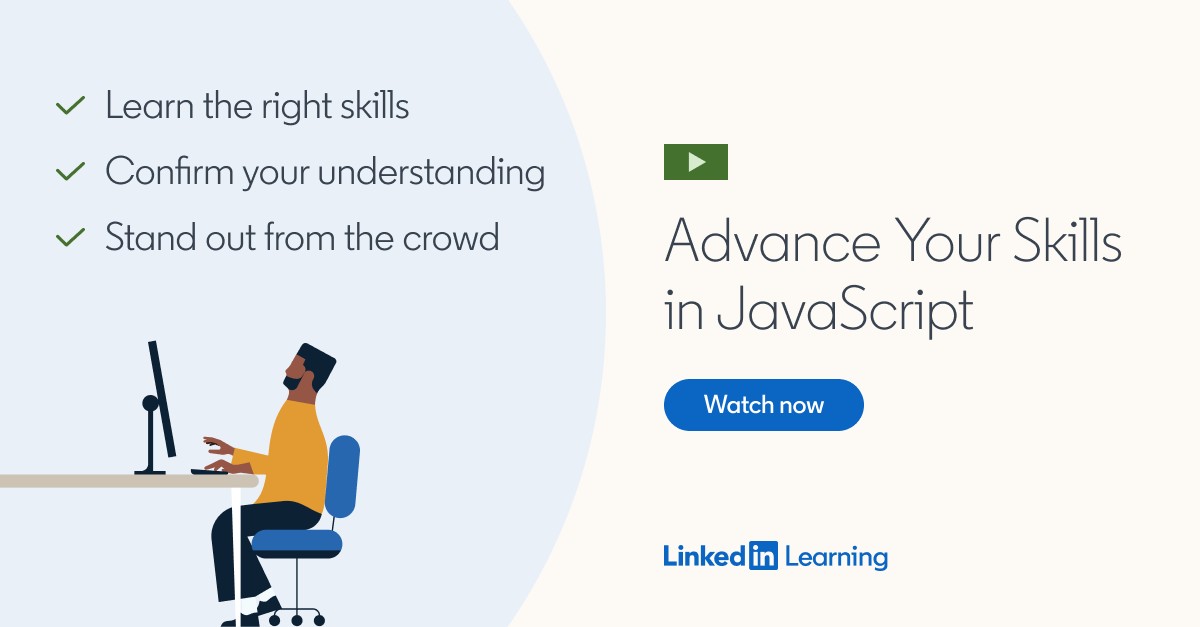 ✓ Learn the right skills
✓ Confirm your understanding
✓ Stand out from the crowd

Advance Your Skills in JavaScript

Watch now

LinkedIn Learning